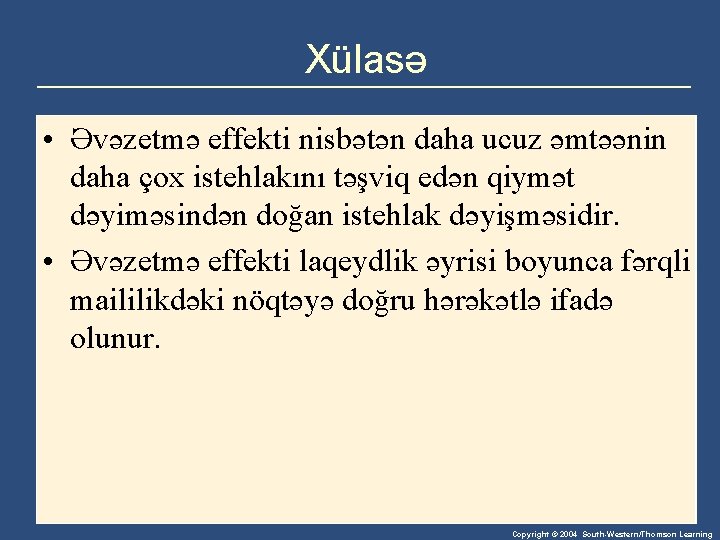 Xülasə

• Əvəzetmə effekti nisbətən daha ucuz əmtəənin daha çox istehlakını təşviq edən qiymət dəyiməsindən doğan istehlak dəyişməsidir.

• Əvəzetmə effekti laqeydlik əyrisi boyunca fərqli maililikdəki nöqtəyə doğru hərəkətlə ifadə olunur.

Copyright © 2004 South-Western/Thomson Learning